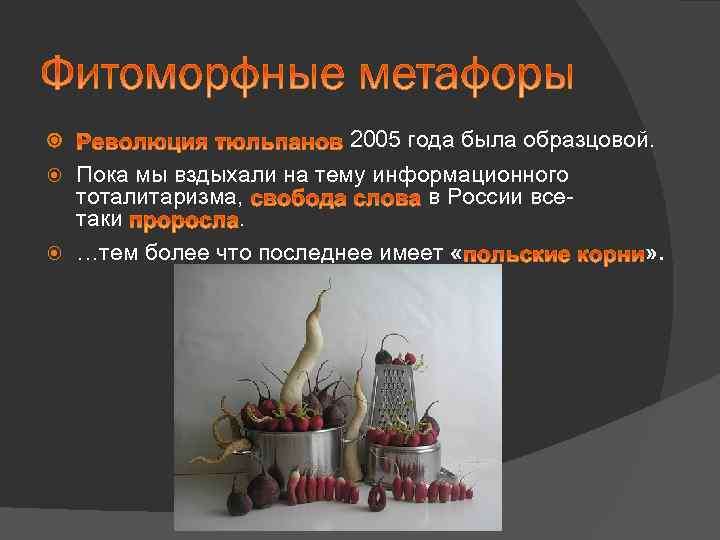 Фитоморфные метафоры

Революция тюльпанов 2005 года была образцовой.

Пока мы вздыхали на тему информационного тоталитаризма, свобода слова в России все-таки проросла.

…тем более что последнее имеет «польские корни».